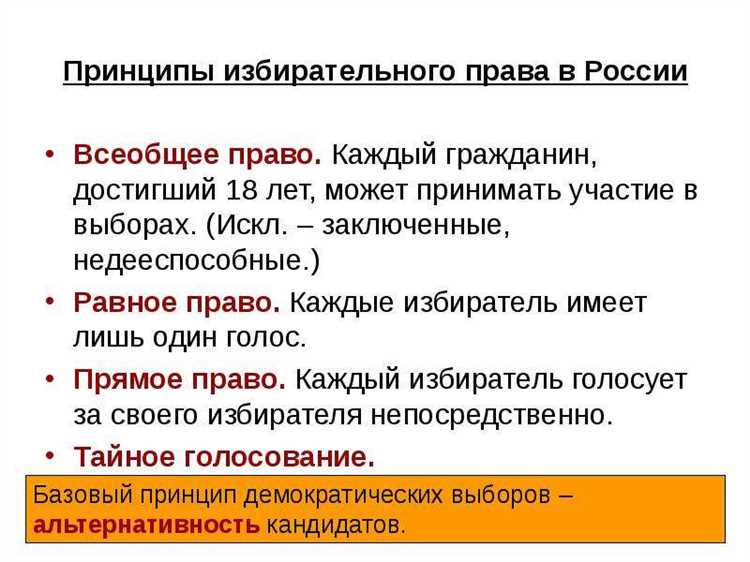 Принципы избирательного права в России

• Всеобщее право. Каждый гражданин, достигший 18 лет, может принимать участие в выборах. (Искл. – заключенные, недееспособные.)

• Равное право. Каждые избиратель имеет лишь один голос.

• Прямое право. Каждый избиратель голосует за своего избирателя непосредственно.

• Тайное голосование.

Базовый принцип демократических выборов – альтернативность кандидатов.